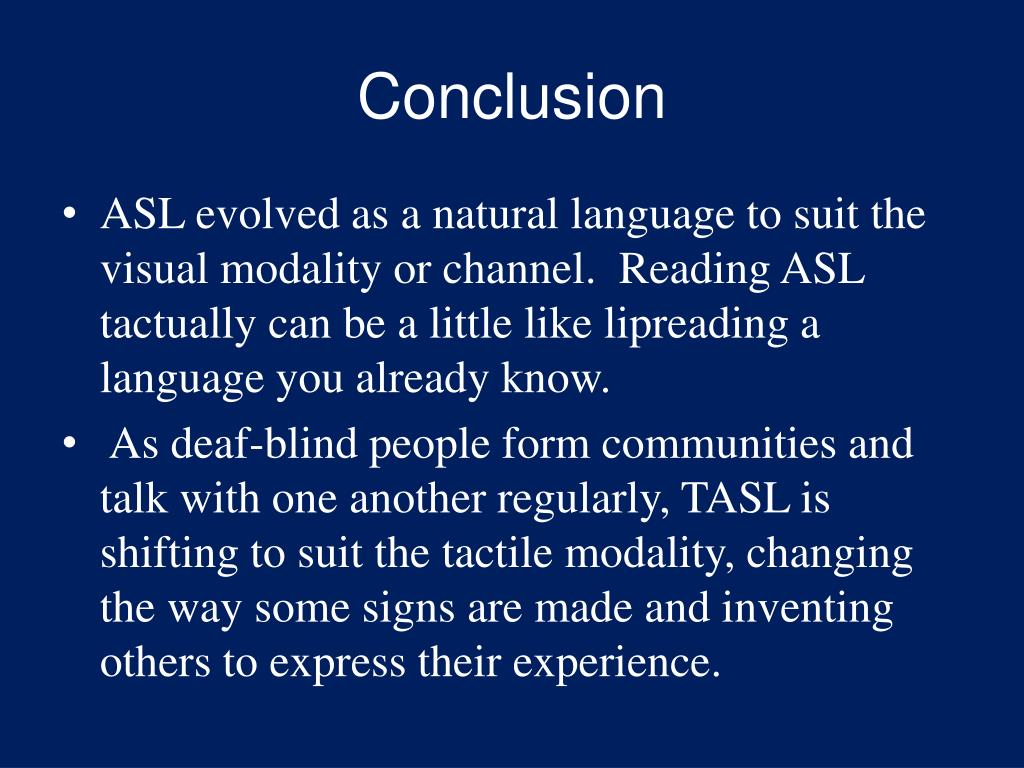 Conclusion

• ASL evolved as a natural language to suit the visual modality or channel. Reading ASL tactually can be a little like lipreading a language you already know.

• As deaf-blind people form communities and talk with one another regularly, TASL is shifting to suit the tactile modality, changing the way some signs are made and inventing others to express their experience.